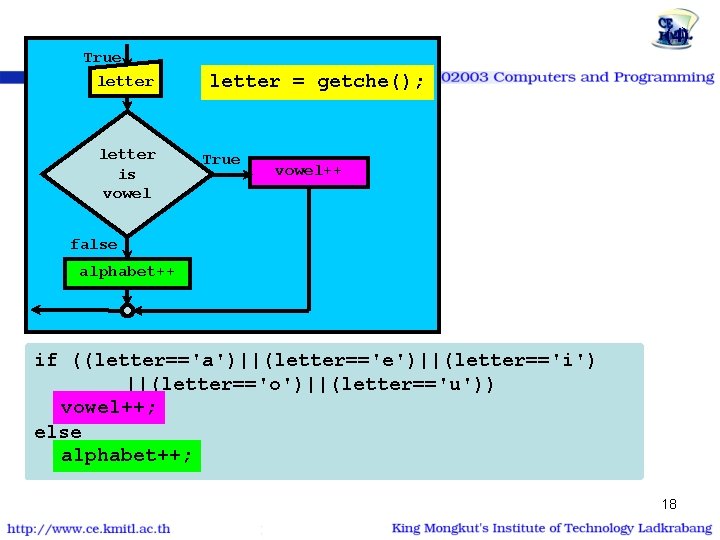 CE KMITL

02003 Computers and Programming

True

letter

letter = getche();

letter is vowel

True

vowel++

false

alphabet++

if ((letter=='a')||(letter=='e')||(letter=='i')
||(letter=='o')||(letter=='u'))
vowel++;
else
alphabet++;

18

http://www.ce.kmitl.ac.th

King Mongkut's Institute of Technology Ladkrabang